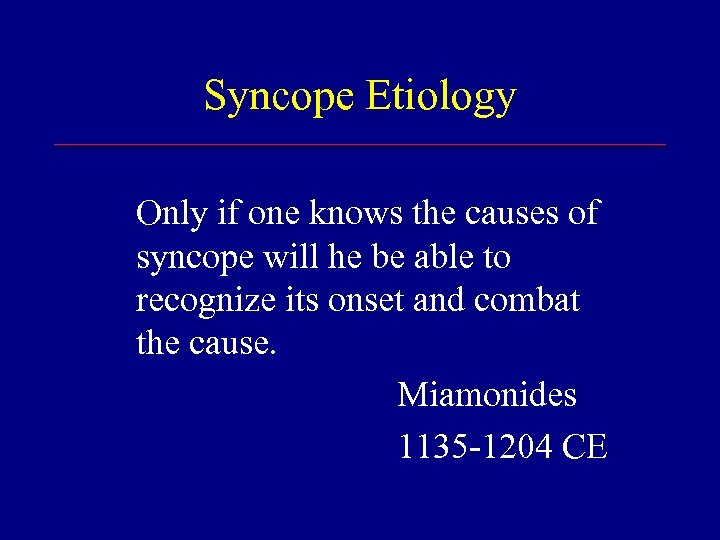 Syncope Etiology

Only if one knows the causes of syncope will he be able to recognize its onset and combat the cause.

Miamonides

1135-1204 CE